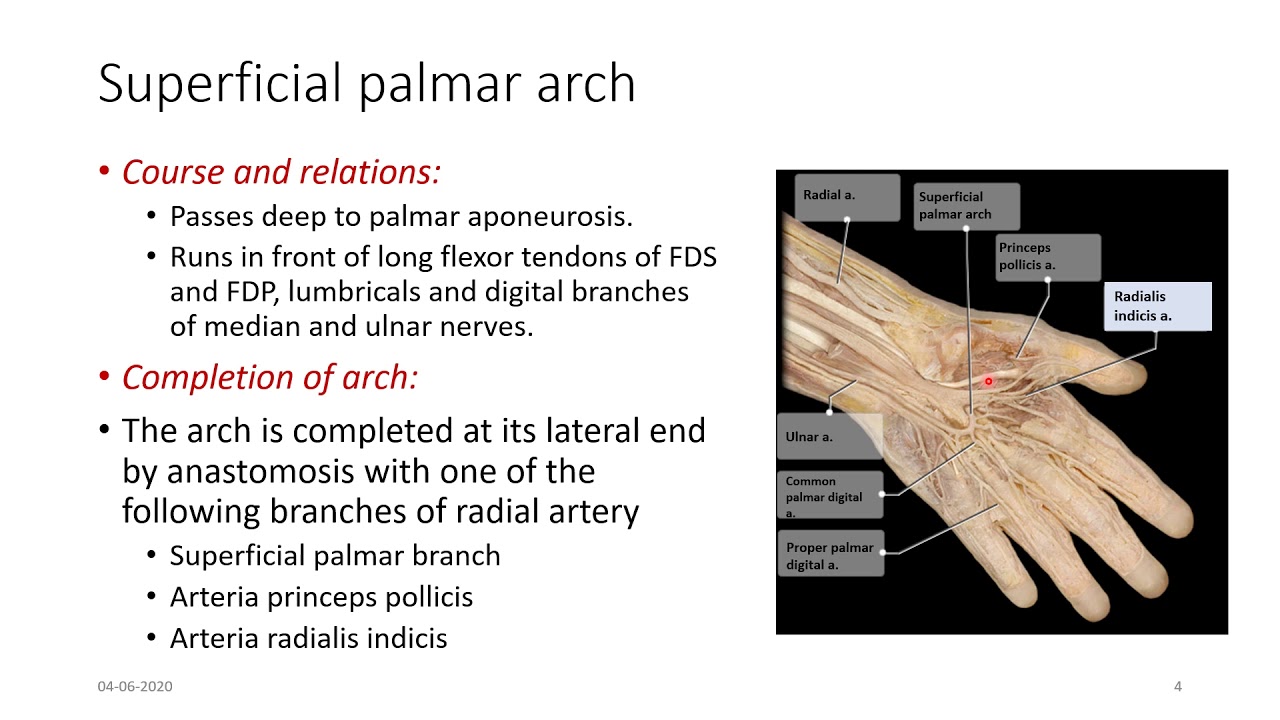 Superficial palmar arch

• Course and relations:
  • Passes deep to palmar aponeurosis.
  • Runs in front of long flexor tendons of FDS and FDP, lumbricals and digital branches of median and ulnar nerves.
• Completion of arch:
• The arch is completed at its lateral end by anastomosis with one of the following branches of radial artery
  • Superficial palmar branch
  • Arteria princeps pollicis
  • Arteria radialis indicis

Radial a.

Superficial palmar arch

Princeps pollicis a.

Radialis indicis a.

Ulnar a.

Common palmar digital a.

Proper palmar digital a.

04-06-2020

4